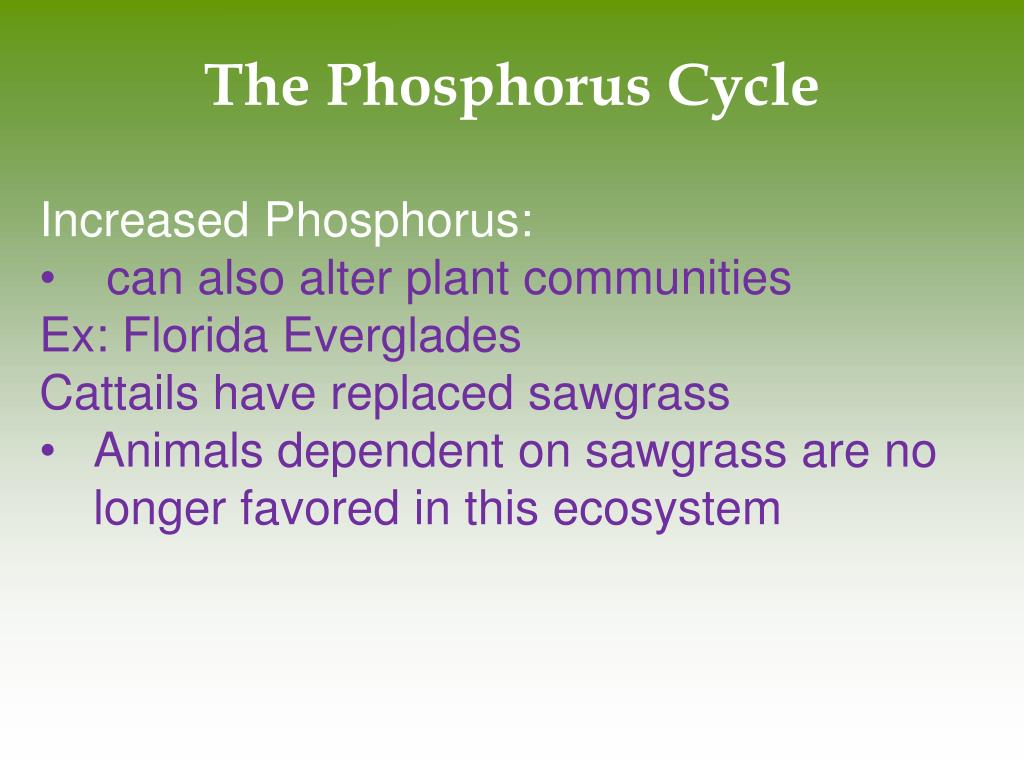 The Phosphorus Cycle

Increased Phosphorus:
• can also alter plant communities
Ex: Florida Everglades
Cattails have replaced sawgrass
• Animals dependent on sawgrass are no longer favored in this ecosystem